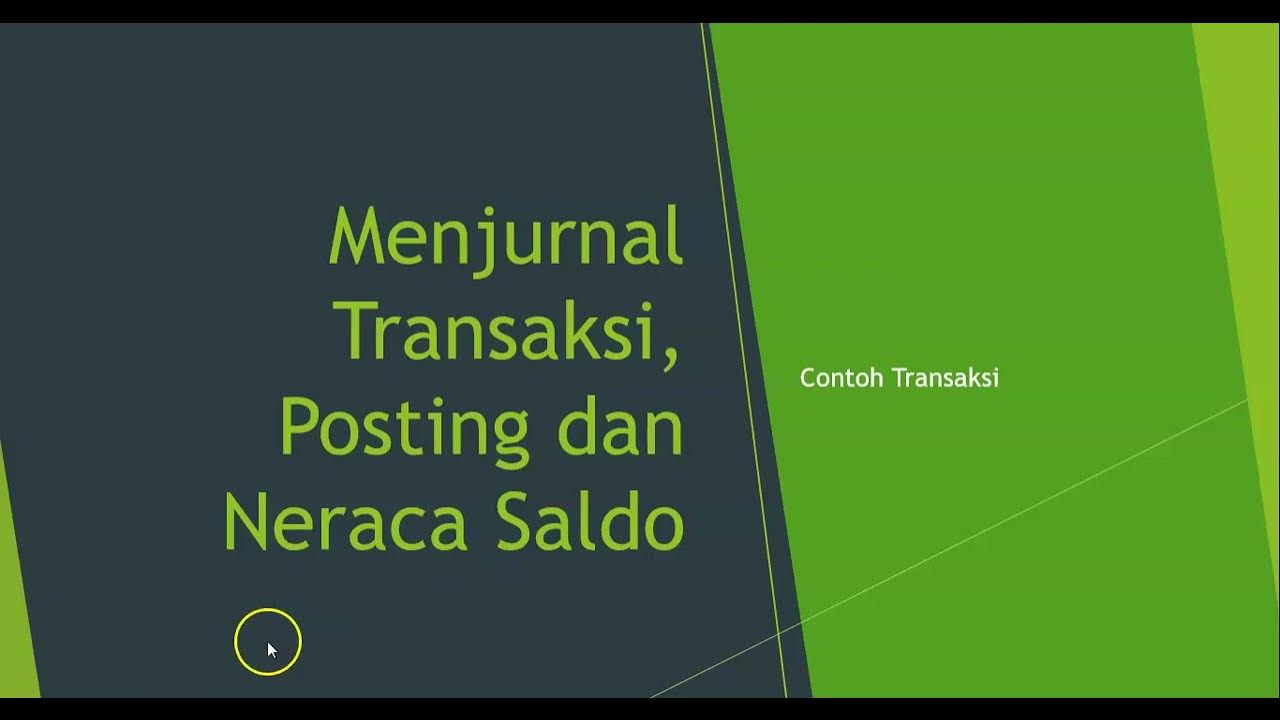 Menjurnal Transaksi, Posting dan Neraca Saldo

Contoh Transaksi